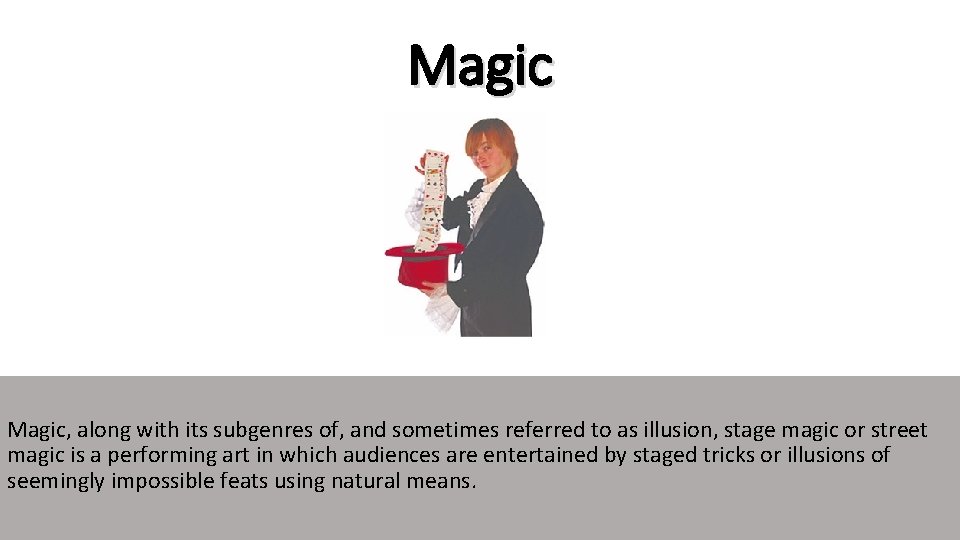 Magic

Magic, along with its subgenres of, and sometimes referred to as illusion, stage magic or street magic is a performing art in which audiences are entertained by staged tricks or illusions of seemingly impossible feats using natural means.